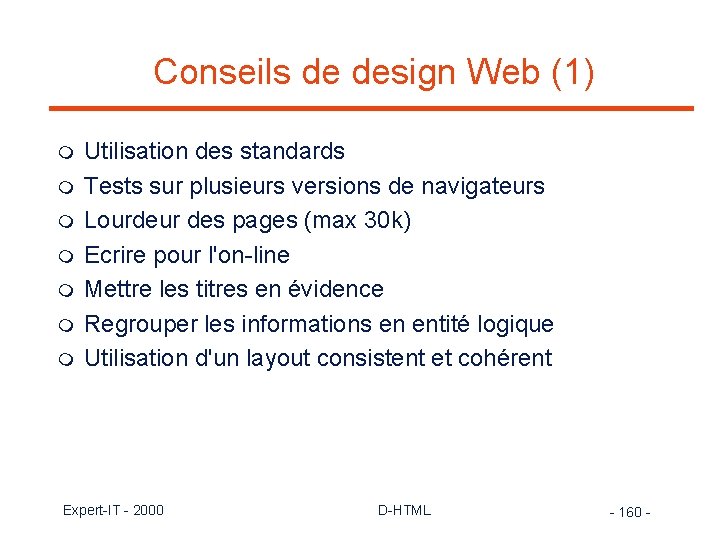 Conseils de design Web (1)

- Utilisation des standards
- Tests sur plusieurs versions de navigateurs
- Lourdeur des pages (max 30k)
- Ecrire pour l'on-line
- Mettre les titres en évidence
- Regrouper les informations en entité logique
- Utilisation d'un layout consistent et cohérent

Expert-IT - 2000 D-HTML - 160 -